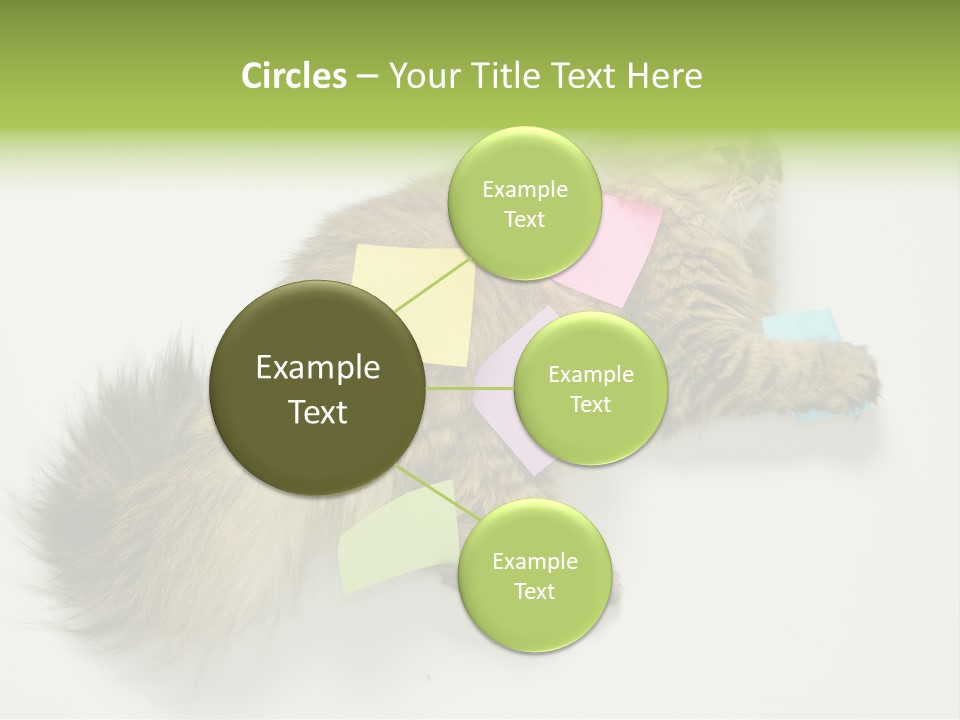 Circles – Your Title Text Here

Example Text

Example Text

Example Text

Example Text